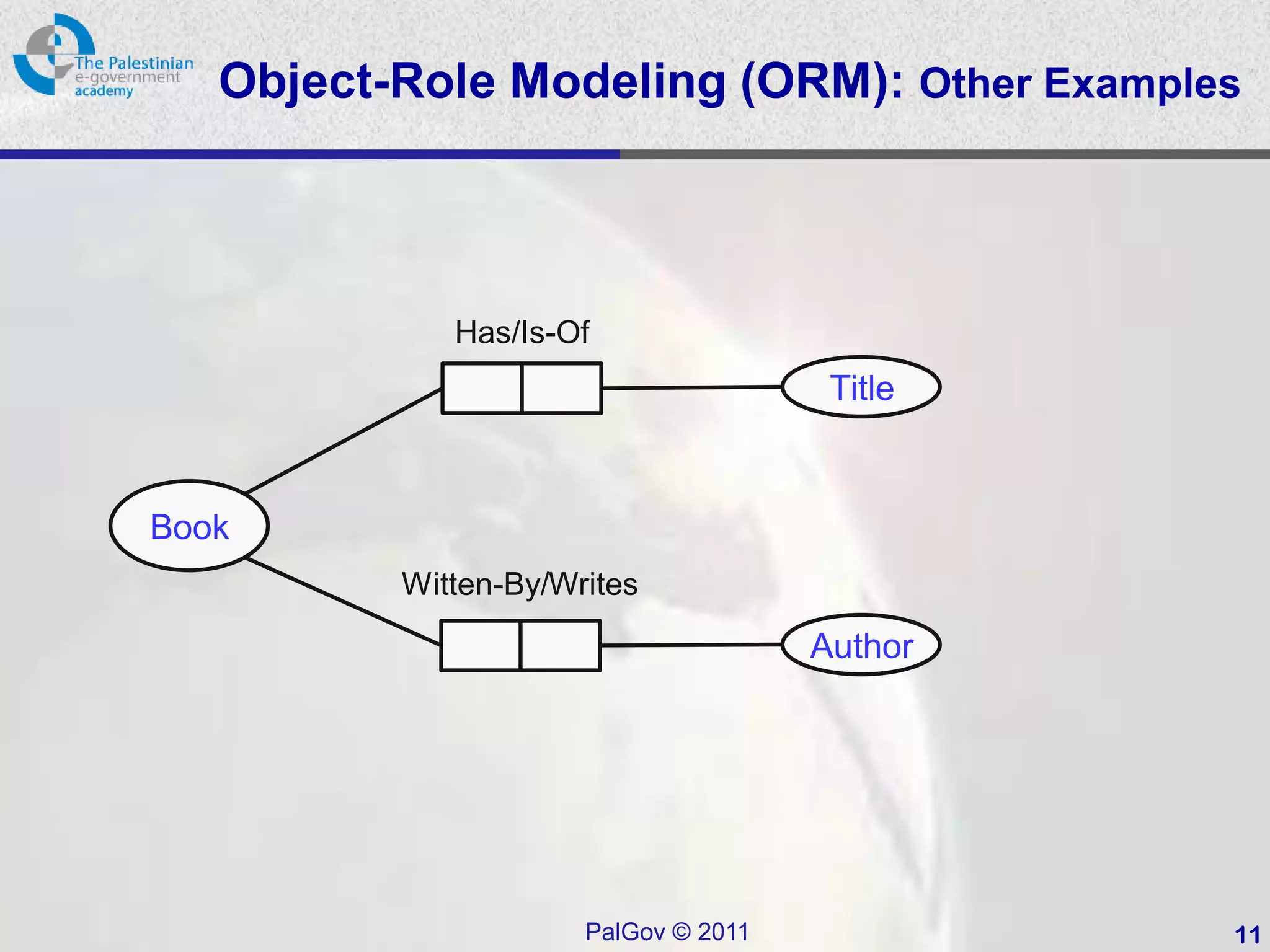 The Palestinian e-government academy

Object-Role Modeling (ORM): Other Examples

Has/Is-Of

Title

Book

Witten-By/Writes

Author

PalGov © 2011

11